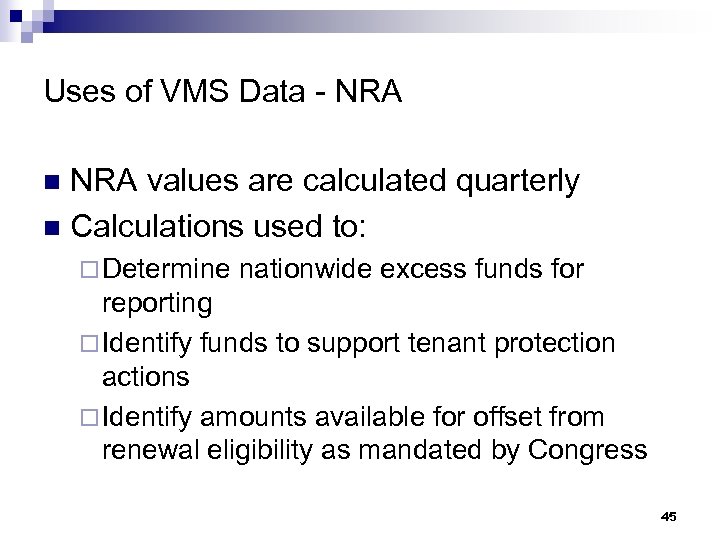 Uses of VMS Data - NRA

■ NRA values are calculated quarterly
■ Calculations used to:
□ Determine nationwide excess funds for reporting
□ Identify funds to support tenant protection actions
□ Identify amounts available for offset from renewal eligibility as mandated by Congress

45